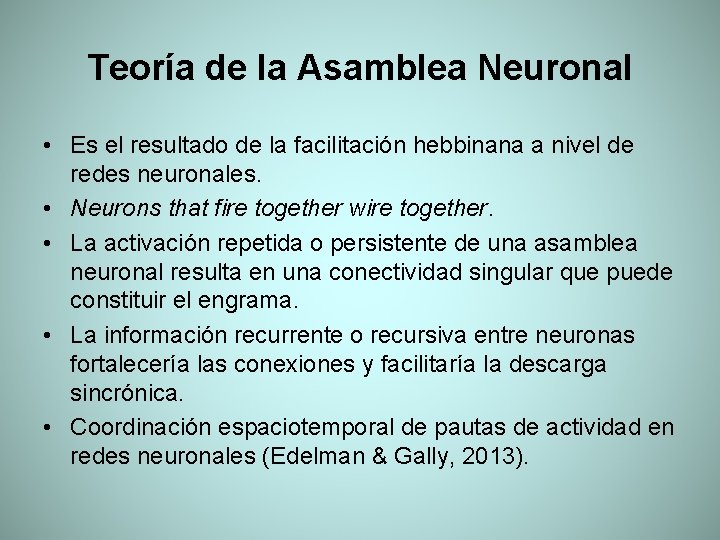 Teoría de la Asamblea Neuronal

• Es el resultado de la facilitación hebbinana a nivel de redes neuronales.

• Neurons that fire together wire together.

• La activación repetida o persistente de una asamblea neuronal resulta en una conectividad singular que puede constituir el engrama.

• La información recurrente o recursiva entre neuronas fortalecería las conexiones y facilitaría la descarga sincrónica.

• Coordinación espaciotemporal de pautas de actividad en redes neuronales (Edelman & Gally, 2013).